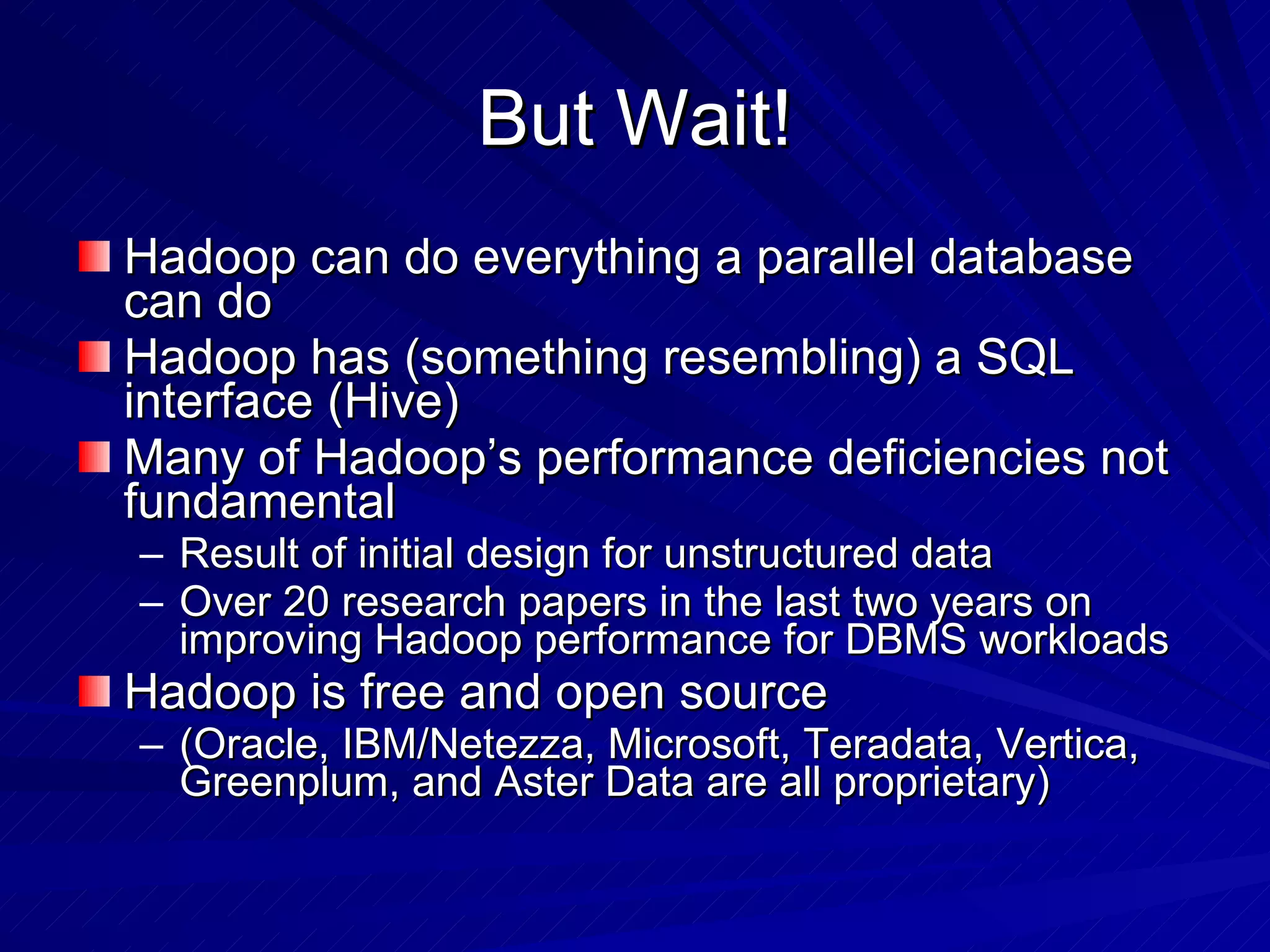 But Wait!

Hadoop can do everything a parallel database can do

Hadoop has (something resembling) a SQL interface (Hive)

Many of Hadoop’s performance deficiencies not fundamental

– Result of initial design for unstructured data

– Over 20 research papers in the last two years on improving Hadoop performance for DBMS workloads

Hadoop is free and open source

– (Oracle, IBM/Netezza, Microsoft, Teradata, Vertica, Greenplum, and Aster Data are all proprietary)